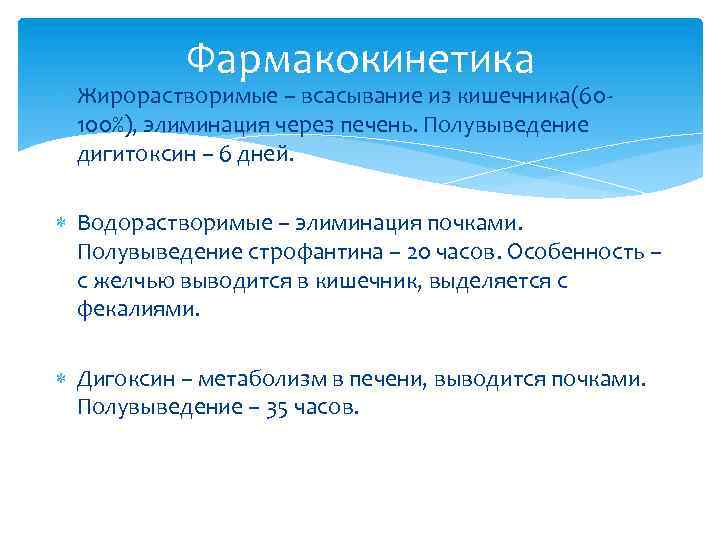 Фармакокинетика

Жирорастворимые – всасывание из кишечника(60-100%), элиминация через печень. Полувыведение дигитоксин – 6 дней.

Водорастворимые – элиминация почками. Полувыведение строфантина – 20 часов. Особенность – с желчью выводится в кишечник, выделяется с фекалиями.

Дигоксин – метаболизм в печени, выводится почками. Полувыведение – 35 часов.